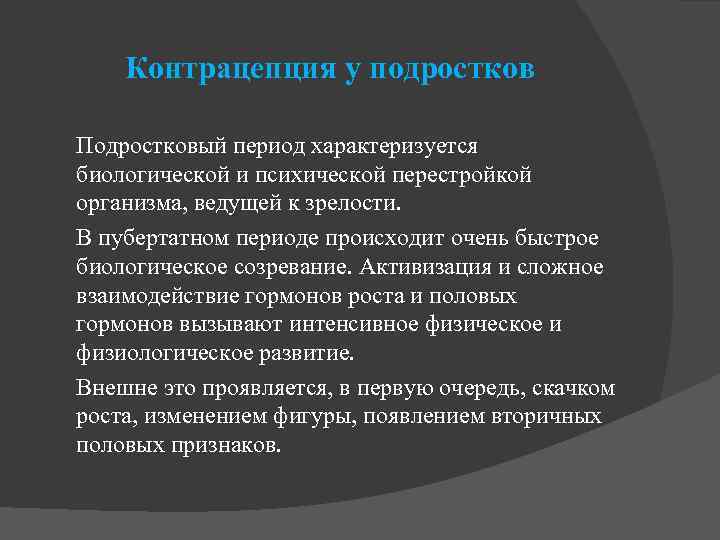 Контрацепция у подростков

Подростковый период характеризуется биологической и психической перестройкой организма, ведущей к зрелости.

В пубертатном периоде происходит очень быстрое биологическое созревание. Активизация и сложное взаимодействие гормонов роста и половых гормонов вызывают интенсивное физическое и физиологическое развитие.

Внешне это проявляется, в первую очередь, скачком роста, изменением фигуры, появлением вторичных половых признаков.